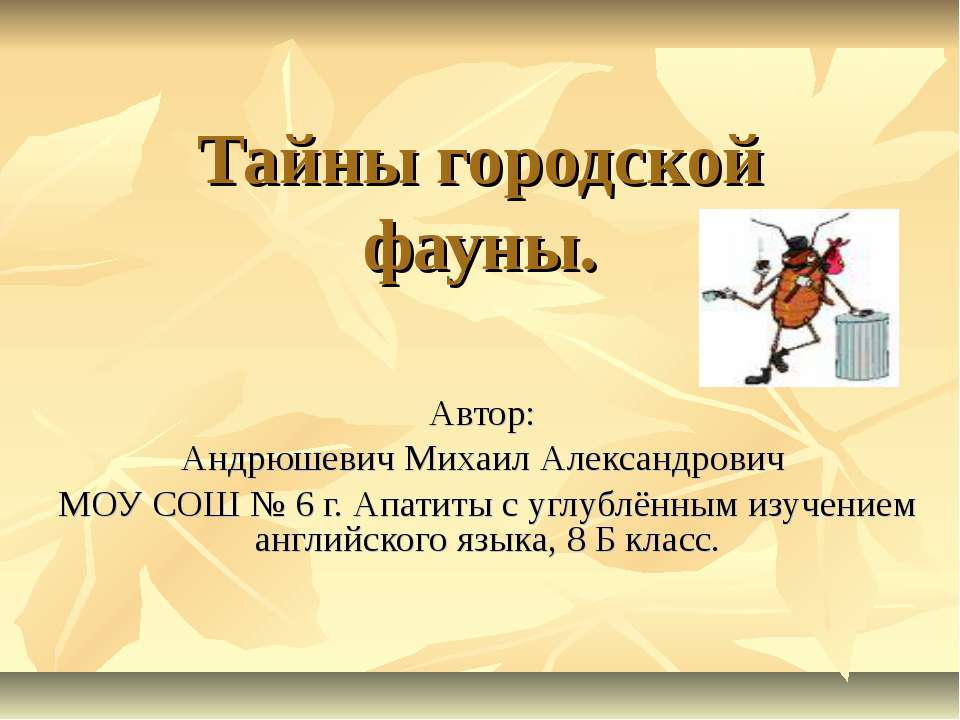 Тайны городской фауны.

Автор:
Андрюшевич Михаил Александрович
МОУ СОШ № 6 г. Апатиты с углублённым изучением английского языка, 8 Б класс.